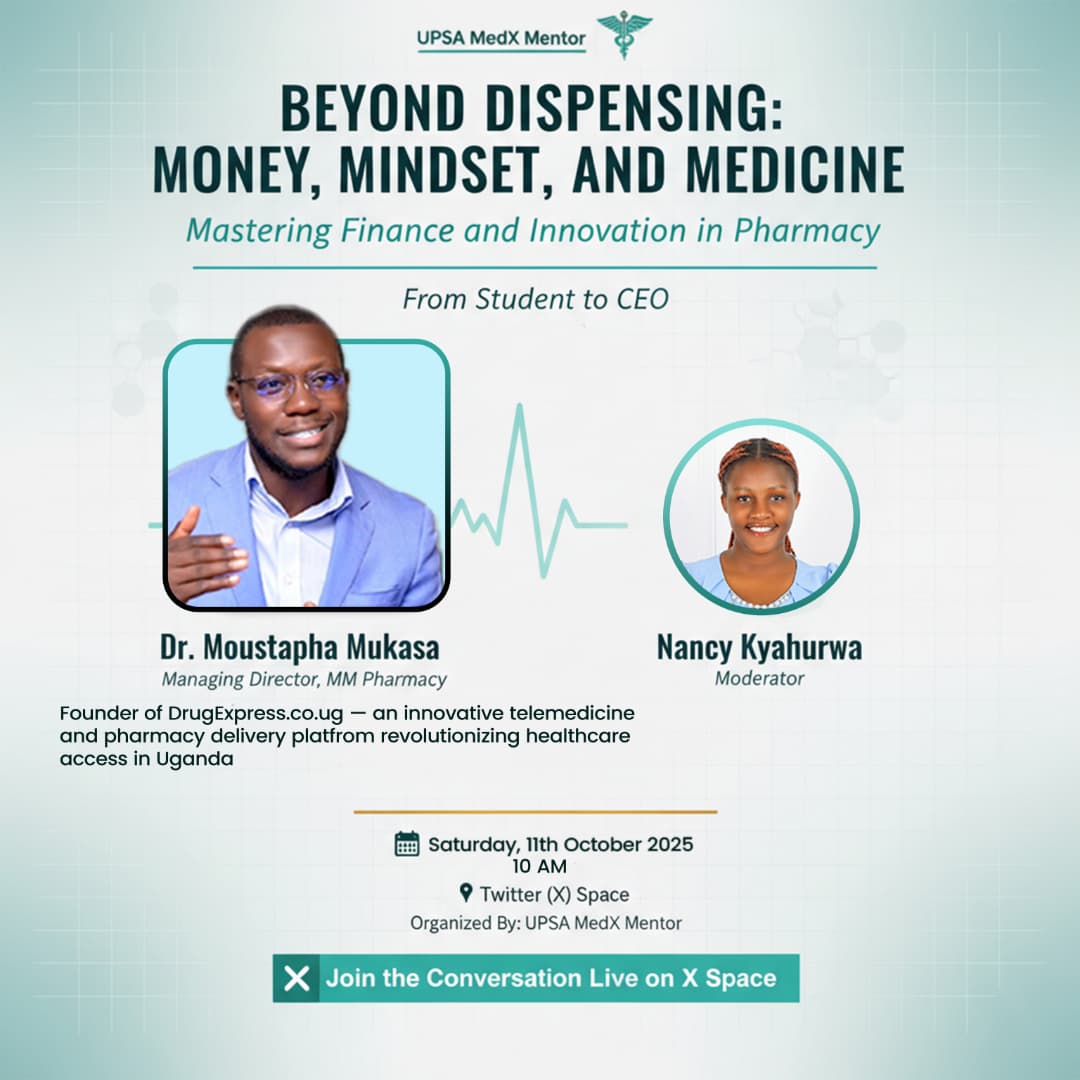 UPSA MedX Mentor

BEYOND DISPENSING: MONEY, MINDSET, AND MEDICINE

Mastering Finance and Innovation in Pharmacy

From Student to CEO

Dr. Moustapha Mukasa
Managing Director, MM Pharmacy

Founder of DrugExpress.co.ug — an innovative telemedicine and pharmacy delivery platfrom revolutionizing healthcare access in Uganda

Nancy Kyahurwa
Moderator

Saturday, 11th October 2025
10 AM
Twitter (X) Space
Organized By: UPSA MedX Mentor

Join the Conversation Live on X Space